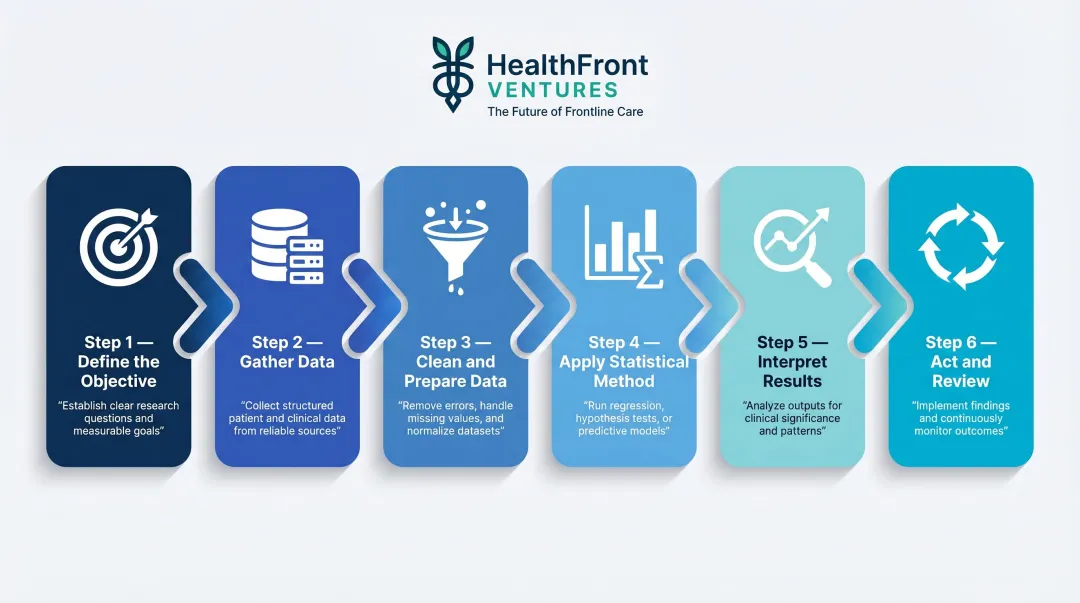 HealthFront
VENTURES
The Future of Frontline Care

Step 1 — Define the Objective
"Establish clear research questions and measurable goals"

Step 2 — Gather Data
"Collect structured patient and clinical data from reliable sources"

Step 3 — Clean and Prepare Data
"Remove errors, handle missing values, and normalize datasets"

Step 4 — Apply Statistical Method
"Run regression, hypothesis tests, or predictive models"

Step 5 — Interpret Results
"Analyze outputs for clinical significance and patterns"

Step 6 — Act and Review
"Implement findings and continuously monitor outcomes"